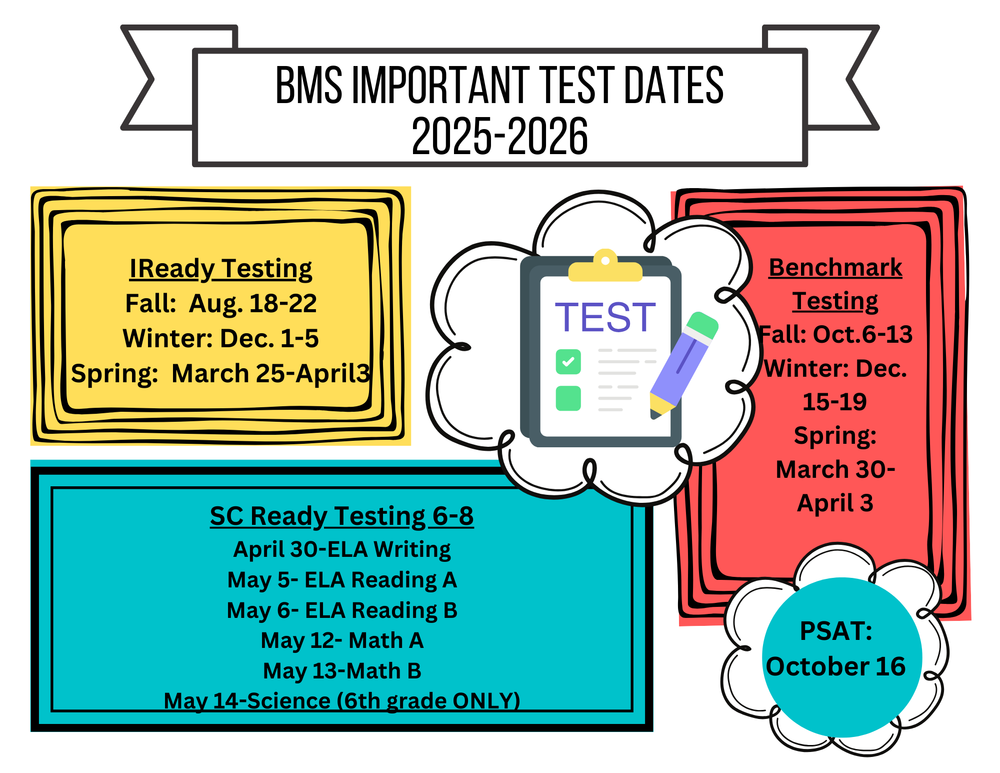 BMS IMPORTANT TEST DATES
2025-2026

IReady Testing
Fall: Aug. 18-22
Winter: Dec. 1-5
Spring: March 25-April3

TEST

Benchmark Testing
Fall: Oct.6-13
Winter: Dec. 15-19
Spring: March 30-April 3

SC Ready Testing 6-8
April 30-ELA Writing
May 5- ELA Reading A
May 6- ELA Reading B
May 12- Math A
May 13-Math B
May 14-Science (6th grade ONLY)

PSAT:
October 16